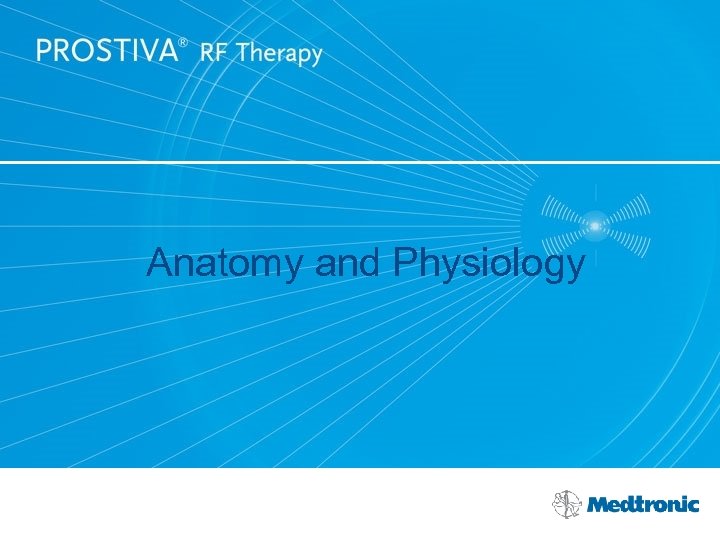 PROSTIVA® RF Therapy

Anatomy and Physiology

Medtronic